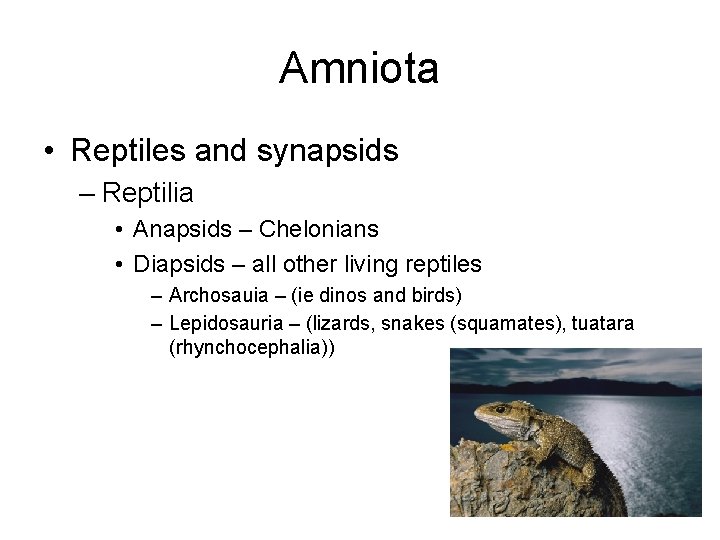 Amniota

• Reptiles and synapsids
– Reptilia
• Anapsids – Chelonians
• Diapsids – all other living reptiles
– Archosauia – (ie dinos and birds)
– Lepidosauria – (lizards, snakes (squamates), tuatara (rhynchocephalia))